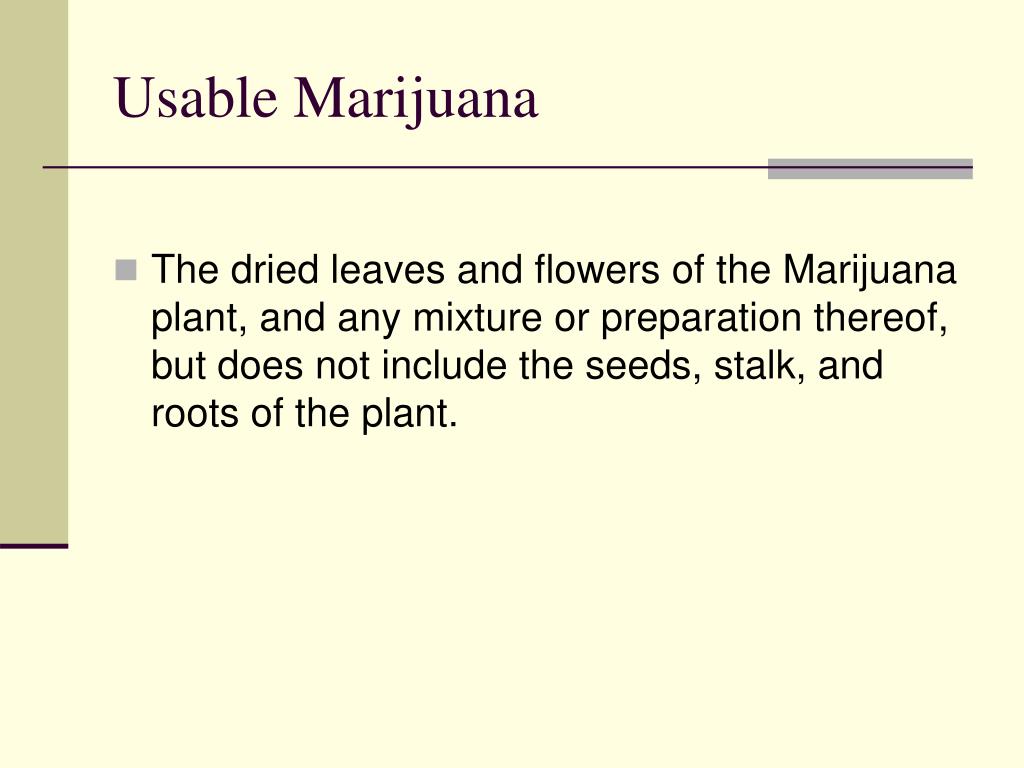 Usable Marijuana

The dried leaves and flowers of the Marijuana plant, and any mixture or preparation thereof, but does not include the seeds, stalk, and roots of the plant.